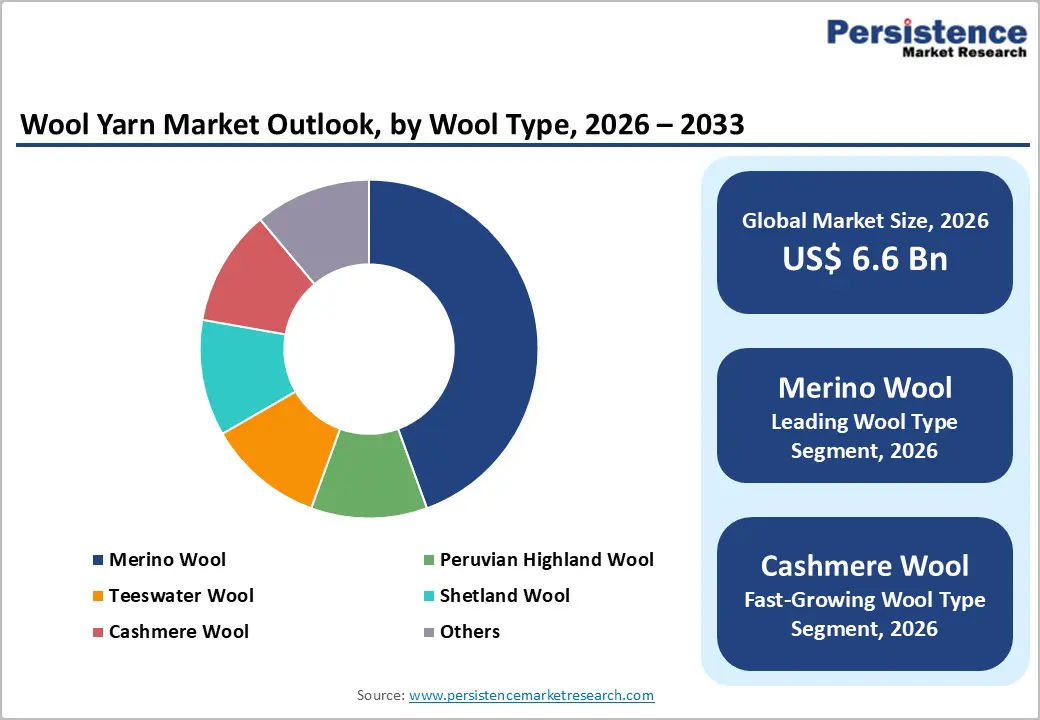 Persistence
Market Research

Wool Yarn Market Outlook, by Wool Type, 2026 – 2033

Merino Wool
Peruvian Highland Wool
Teeswater Wool
Shetland Wool
Cashmere Wool
Others

Global Market Size, 2026
US$ 6.6 Bn

Merino Wool
Leading Wool Type Segment, 2026

Cashmere Wool
Fast-Growing Wool Type Segment, 2026

Source: www.persistencemarketresearch.com